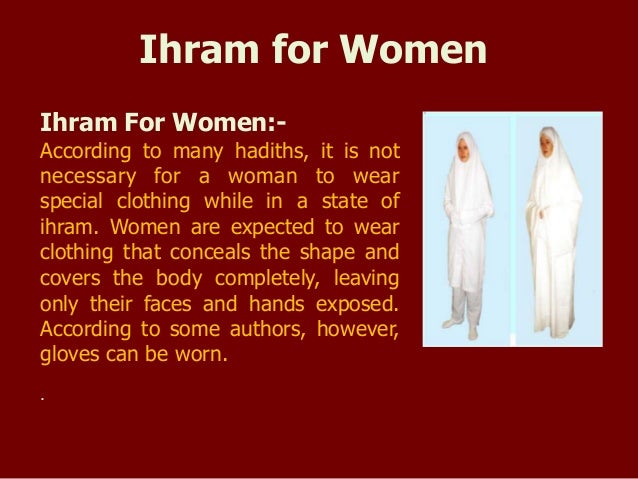 Ihram for Women

Ihram For Women:-
According to many hadiths, it is not necessary for a woman to wear special clothing while in a state of ihram. Women are expected to wear clothing that conceals the shape and covers the body completely, leaving only their faces and hands exposed. According to some authors, however, gloves can be worn.

.